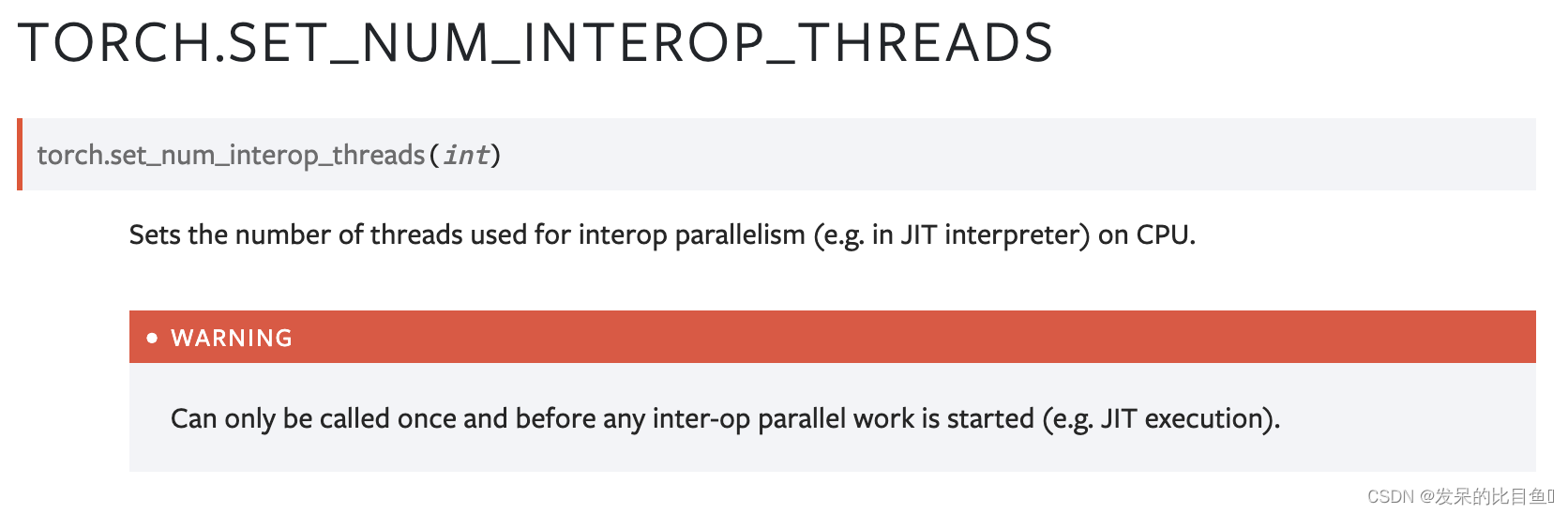 TORCH.SET_NUM_INTEROP_THREADS

torch.set_num_interop_threads(int)

Sets the number of threads used for interop parallelism (e.g. in JIT interpreter) on CPU.

WARNING

Can only be called once and before any inter-op parallel work is started (e.g. JIT execution).

CSDN @发呆的比目鱼